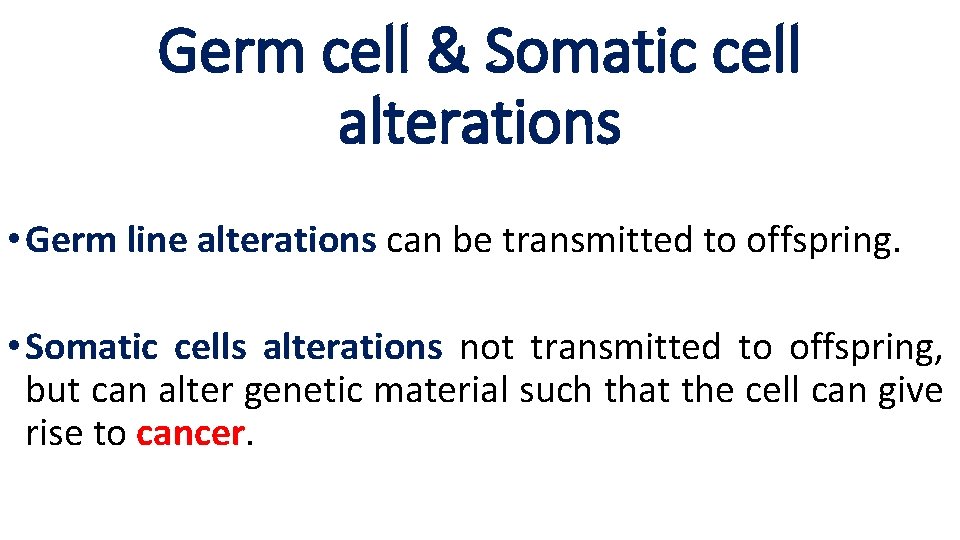 Germ cell & Somatic cell alterations

• Germ line alterations can be transmitted to offspring.

• Somatic cells alterations not transmitted to offspring, but can alter genetic material such that the cell can give rise to cancer.